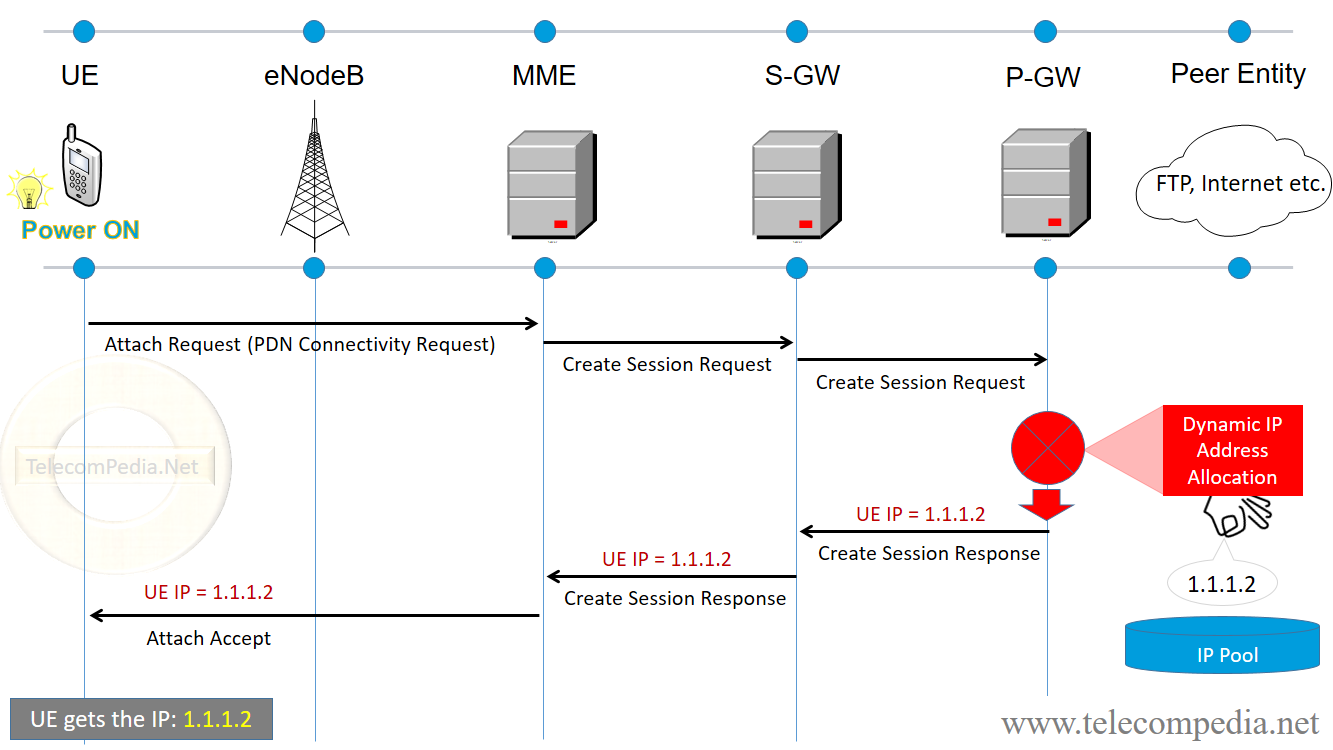 UE
eNodeB
MME
S-GW
P-GW
Peer Entity

Power ON

FTP, Internet etc.

Attach Request (PDN Connectivity Request)

Create Session Request

Create Session Request

TelecomPedia.Net

Dynamic IP Address Allocation

UE IP = 1.1.1.2
Create Session Response

UE IP = 1.1.1.2
Create Session Response

UE IP = 1.1.1.2
Attach Accept

1.1.1.2

IP Pool

UE gets the IP: 1.1.1.2

www.telecompedia.net